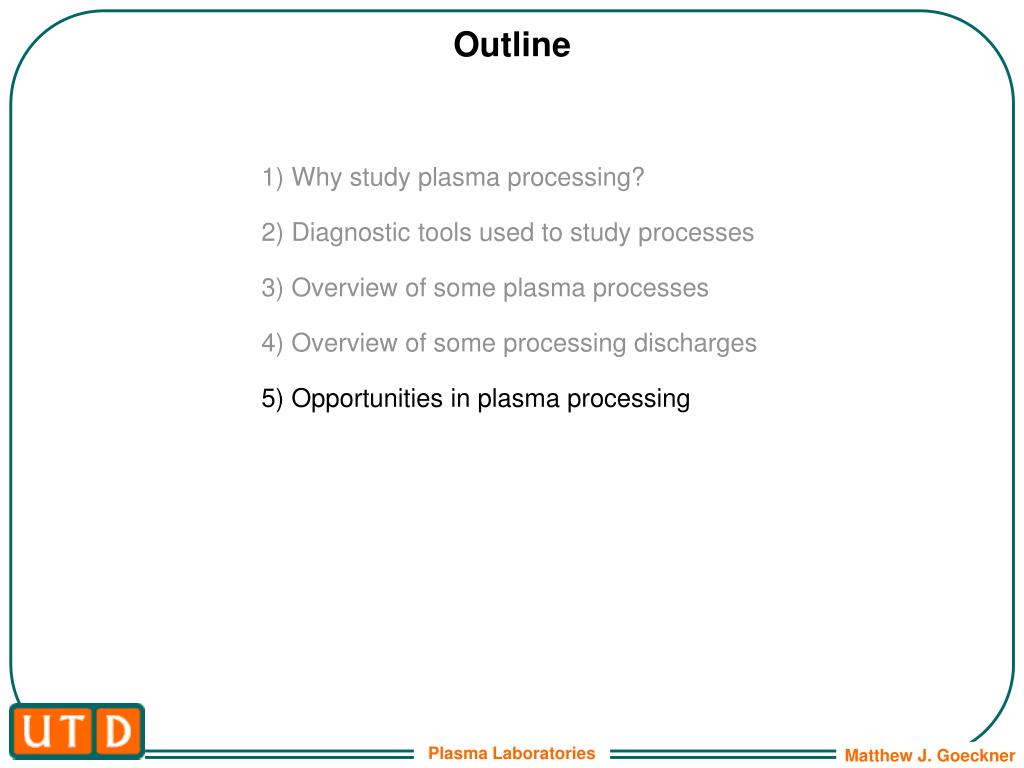 Outline

1) Why study plasma processing?

2) Diagnostic tools used to study processes

3) Overview of some plasma processes

4) Overview of some processing discharges

5) Opportunities in plasma processing

UTD

Plasma Laboratories

Matthew J. Goeckner